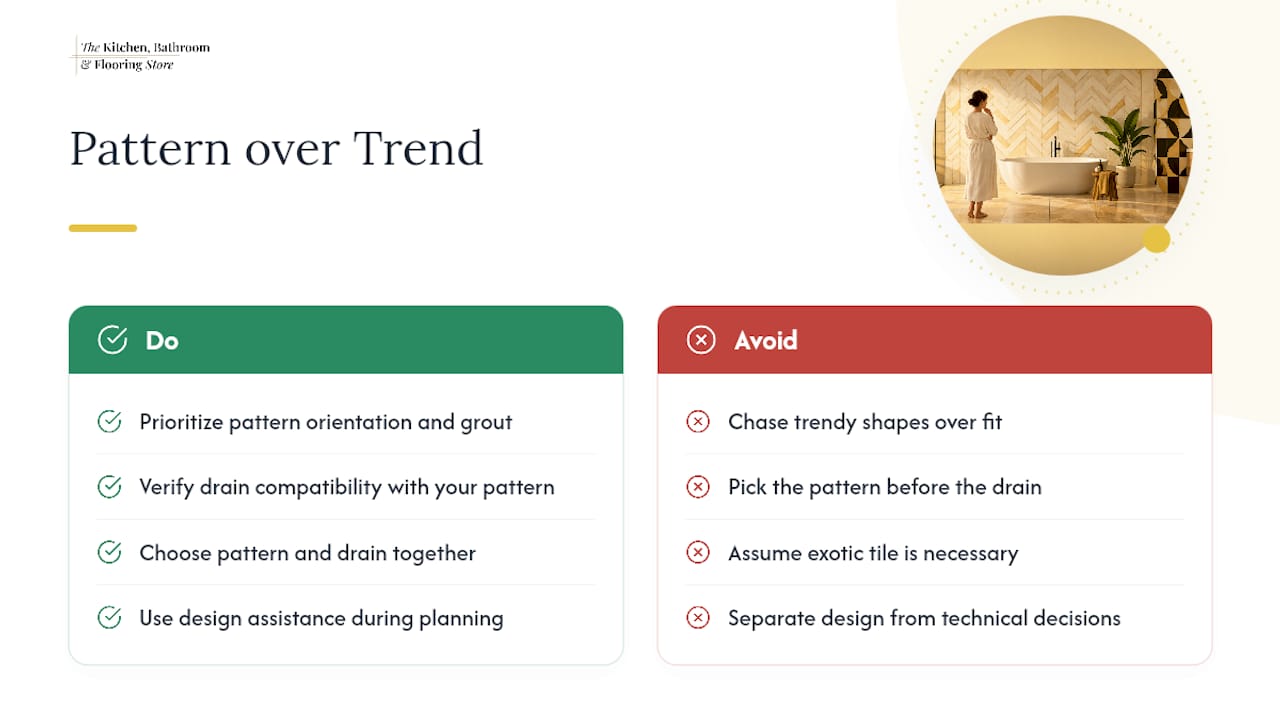 The Kitchen, Bathroom & Flooring Store

Pattern over Trend

Do

Prioritize pattern orientation and grout

Verify drain compatibility with your pattern

Choose pattern and drain together

Use design assistance during planning

Avoid

Chase trendy shapes over fit

Pick the pattern before the drain

Assume exotic tile is necessary

Separate design from technical decisions